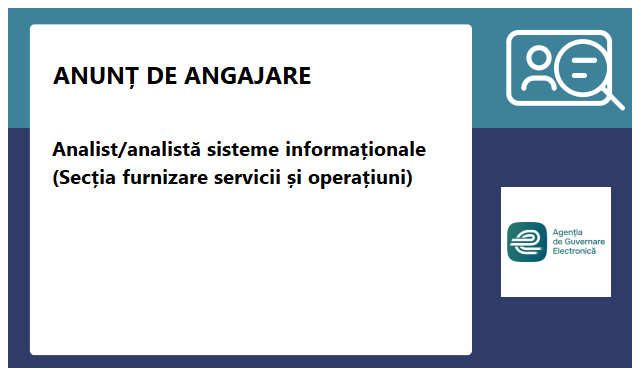 ANUNȚ DE ANGAJARE

Analist/analistă sisteme informaționale (Secția furnizare servicii și operațiuni)

Agenția de Guvernare Electronică